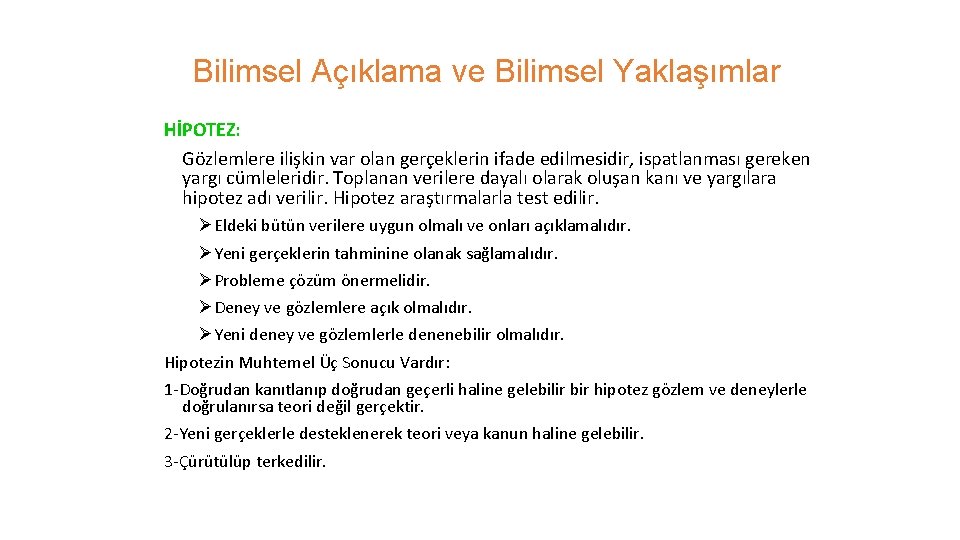 Bilimsel Açıklama ve Bilimsel Yaklaşımlar

HİPOTEZ:

Gözlemlere ilişkin var olan gerçeklerin ifade edilmesidir, ispatlanması gereken yargı cümleleridir. Toplanan verilere dayalı olarak oluşan kanı ve yargılara hipotez adı verilir. Hipotez araştırmalarla test edilir.

➢ Eldeki bütün verilere uygun olmalı ve onları açıklamalıdır.

➢ Yeni gerçeklerin tahminine olanak sağlamalıdır.

➢ Probleme çözüm önermelidir.

➢ Deney ve gözlemlere açık olmalıdır.

➢ Yeni deney ve gözlemlerle denenebilir olmalıdır.

Hipotezin Muhtemel Üç Sonucu Vardır:

1-Doğrudan kanıtlanıp doğrudan geçerli haline gelebilir bir hipotez gözlem ve deneylerle doğrulanırsa teori değil gerçektir.

2-Yeni gerçeklerle desteklenerek teori veya kanun haline gelebilir.

3-Çürütülüp terkedilir.